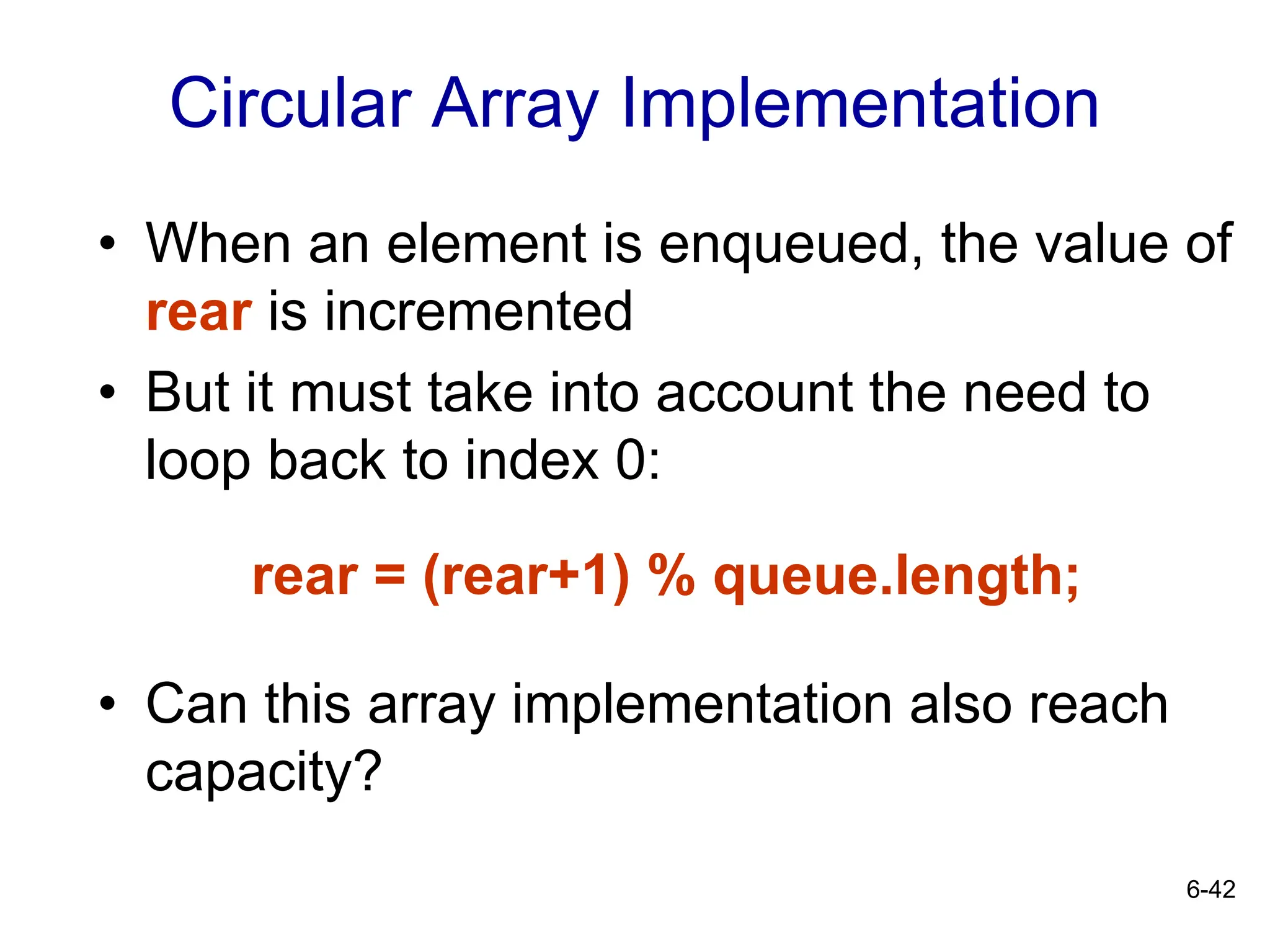 Circular Array Implementation

• When an element is enqueued, the value of rear is incremented

• But it must take into account the need to loop back to index 0:

rear = (rear+1) % queue.length;

• Can this array implementation also reach capacity?

6-42